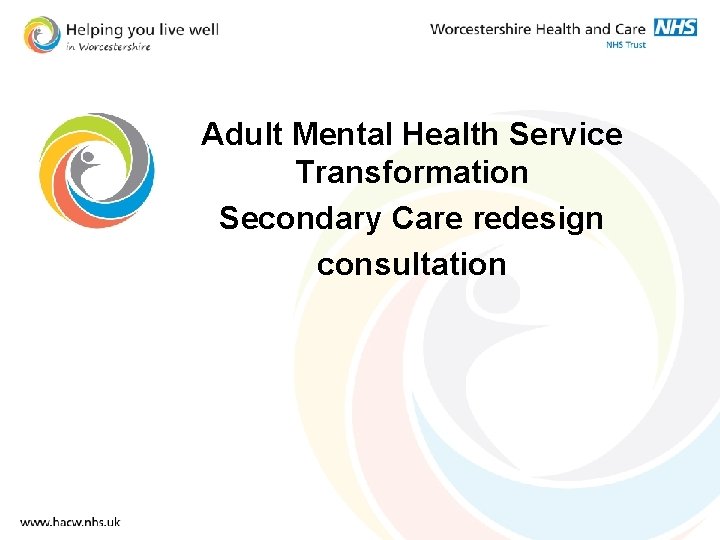 Helping you live well
in Worcestershire

Worcestershire Health and Care NHS
NHS Trust

Adult Mental Health Service Transformation

Secondary Care redesign consultation

www.hacw.nhs.uk